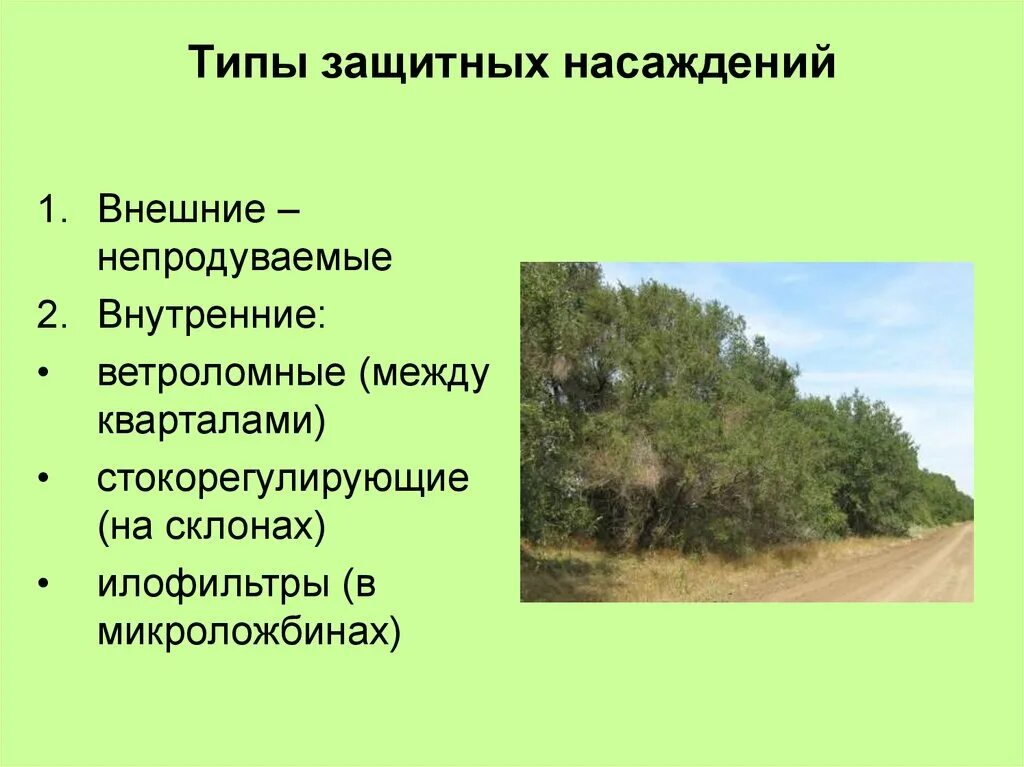 Типы защитных насаждений

1. Внешние – непродуваемые
2. Внутренние:
• ветроломные (между кварталами)
• стокорегулирующие (на склонах)
• илофильтры (в микроложбинах)